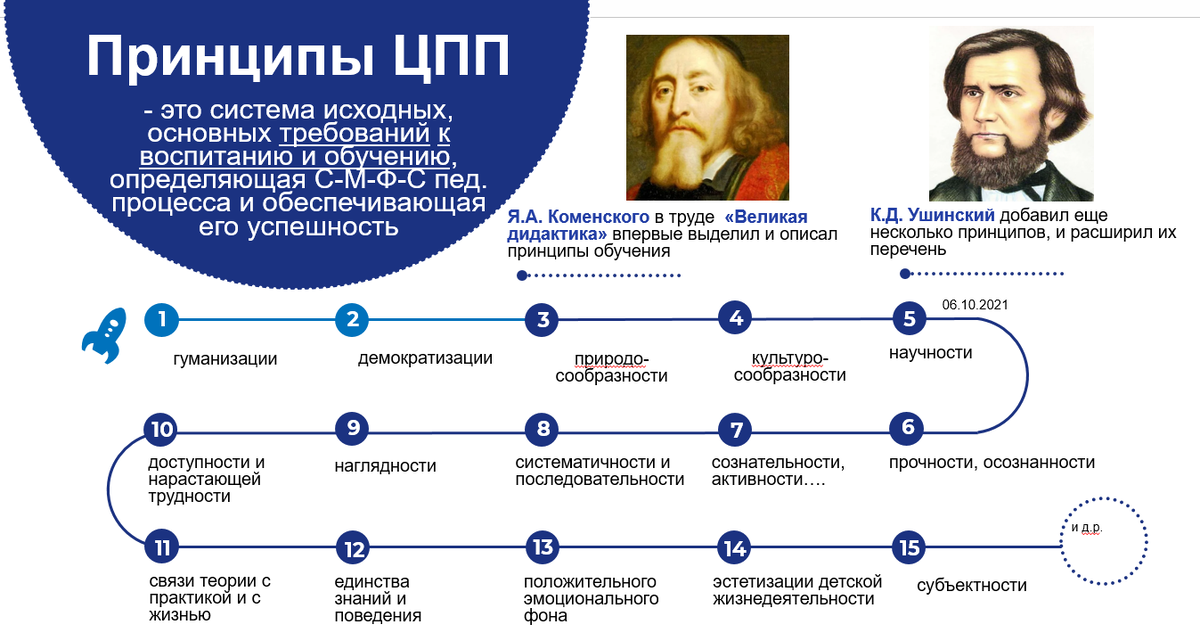 Принципы ЦПП

- это система исходных, основных требований к воспитанию и обучению, определяющая С-М-Ф-С пед. процесса и обеспечивающая его успешность

Я.А. Коменского в труде «Великая дидактика» впервые выделил и описал принципы обучения

К.Д. Ушинский добавил еще несколько принципов, и расширил их перечень

06.10.2021

1 гуманизации

2 демократизации

3 природо-сообразности

4 культуро-сообразности

5 научности

6 прочности, осознанности

7 сознательности, активности….

8 систематичности и последовательности

9 наглядности

10 доступности и нарастающей трудности

11 связи теории с практикой и с жизнью

12 единства знаний и поведения

13 положительного эмоционального фона

14 эстетизации детской жизнедеятельности

15 субъектности

и д.р.